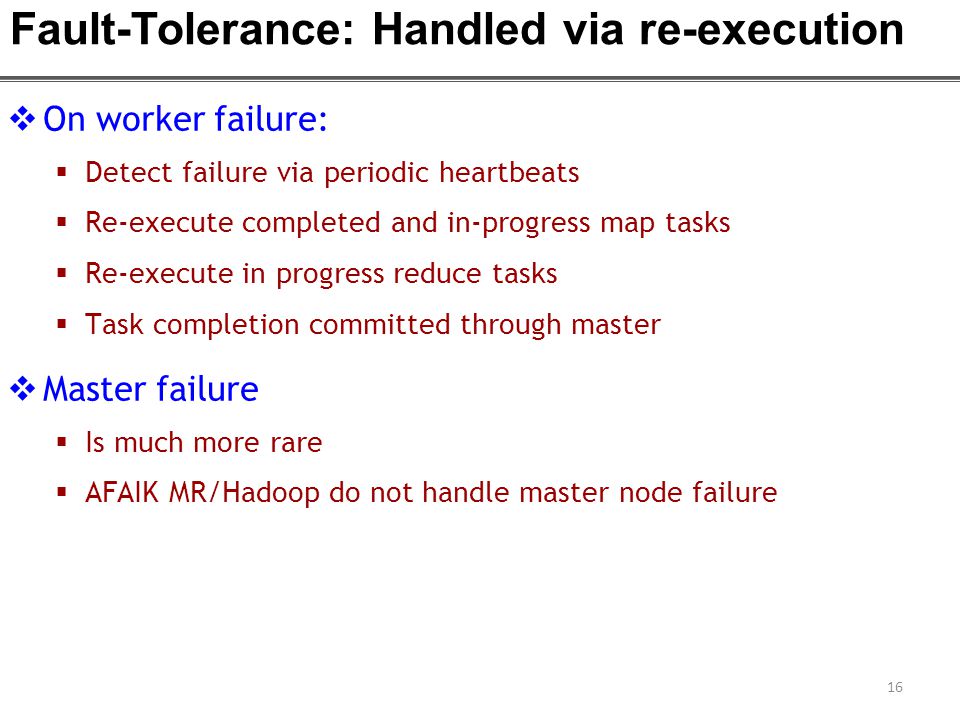 Fault-Tolerance: Handled via re-execution

❖ On worker failure:

▪ Detect failure via periodic heartbeats

▪ Re-execute completed and in-progress map tasks

▪ Re-execute in progress reduce tasks

▪ Task completion committed through master

❖ Master failure

▪ Is much more rare

▪ AFAIK MR/Hadoop do not handle master node failure

16